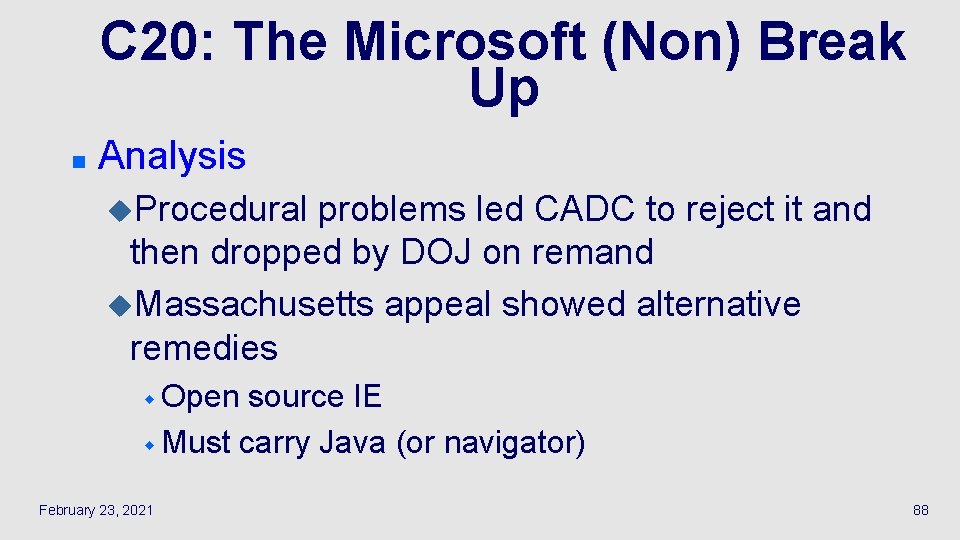 C20: The Microsoft (Non) Break Up

Analysis

Procedural problems led CADC to reject it and then dropped by DOJ on remand

Massachusetts appeal showed alternative remedies

Open source IE

Must carry Java (or navigator)

February 23, 2021

88